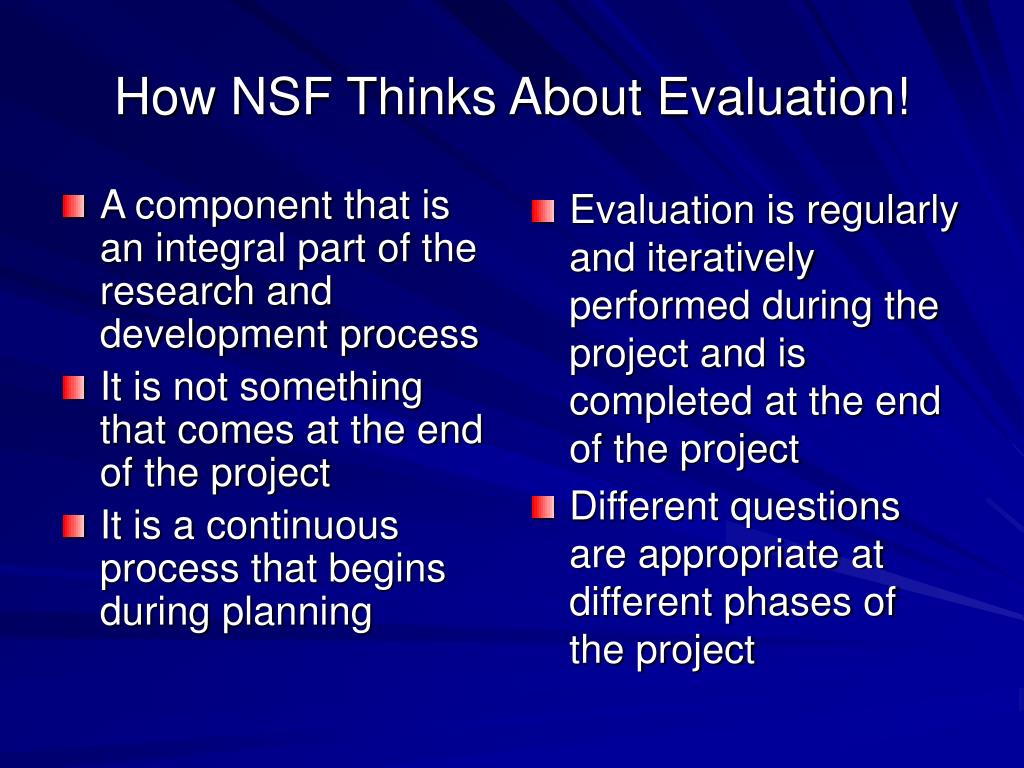 How NSF Thinks About Evaluation!

A component that is an integral part of the research and development process

It is not something that comes at the end of the project

It is a continuous process that begins during planning

Evaluation is regularly and iteratively performed during the project and is completed at the end of the project

Different questions are appropriate at different phases of the project